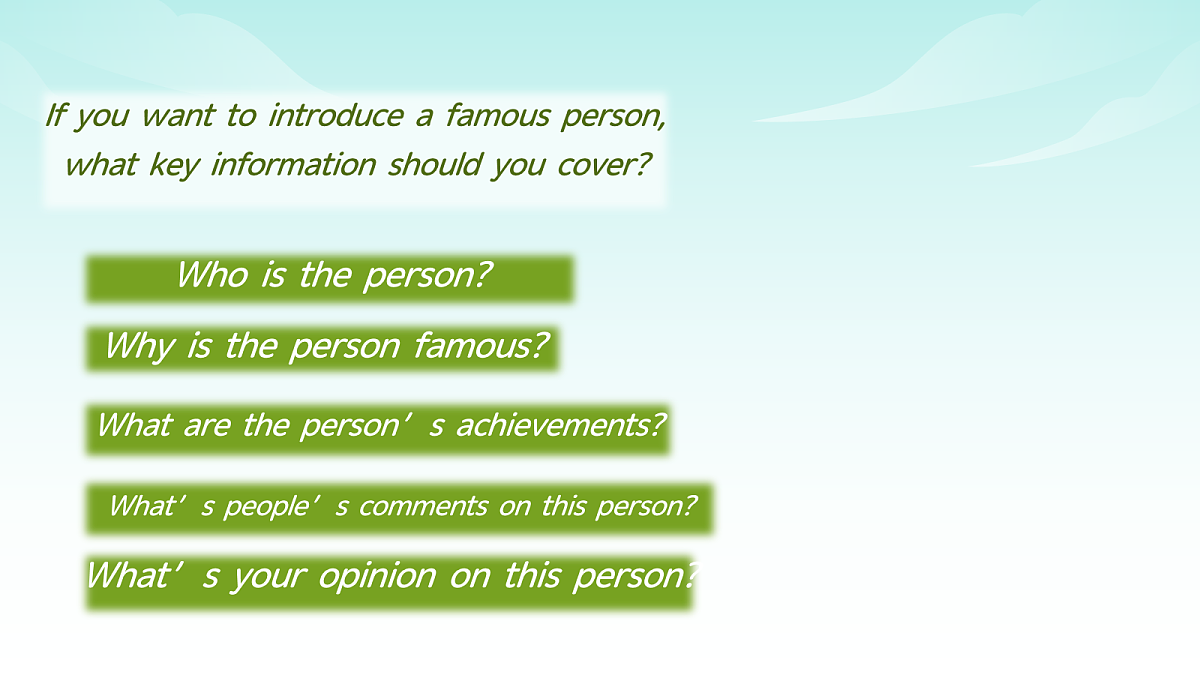 If you want to introduce a famous person, what key information should you cover?

Who is the person?

Why is the person famous?

What are the person’ s achievements?

What’ s people’ s comments on this person?

What’ s your opinion on this person?